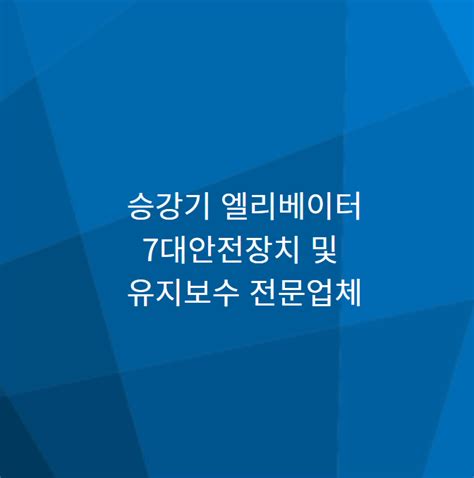 승강기 엘리베이터
7대안전장치 및
유지보수 전문업체